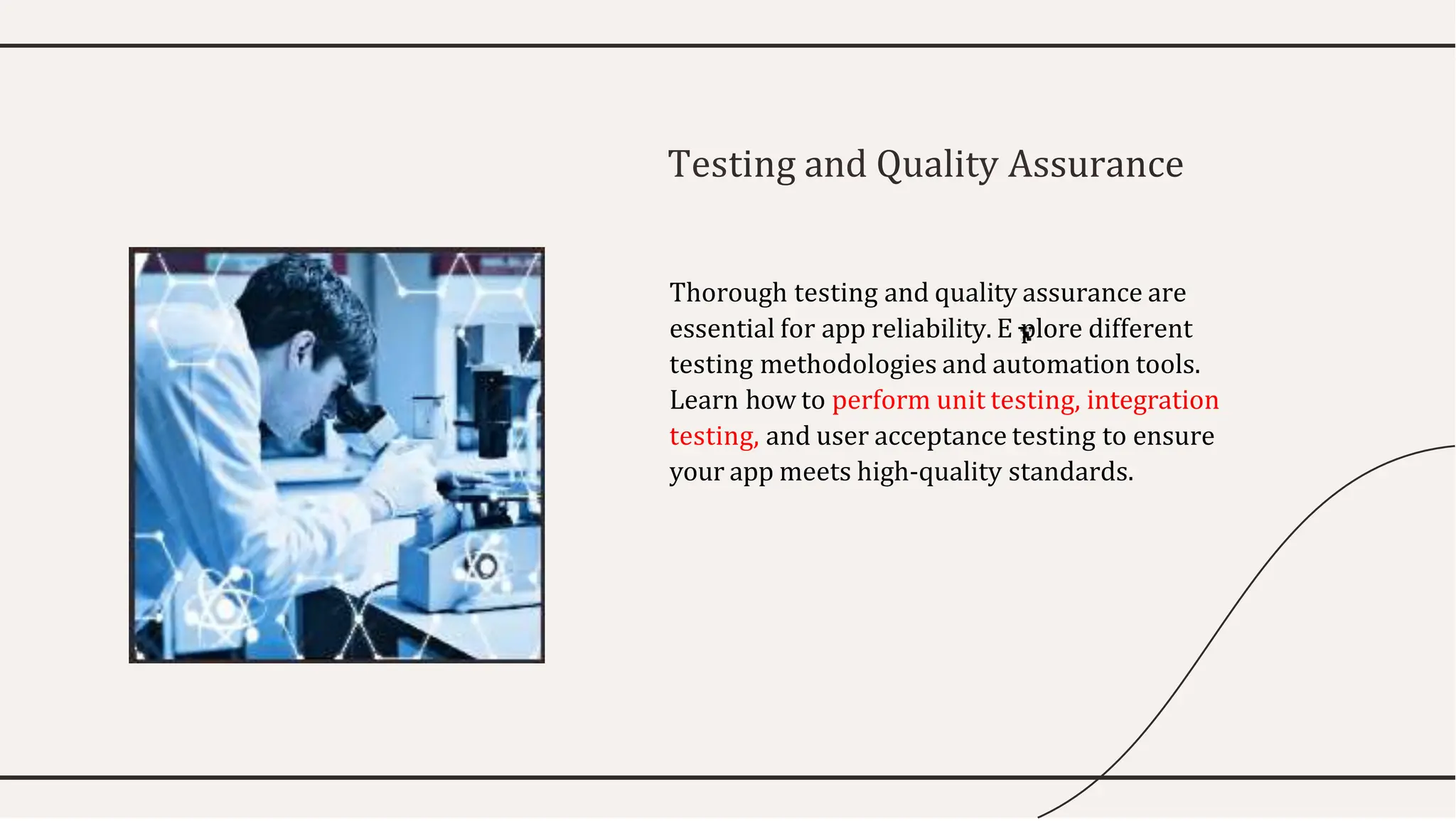 Testing and Quality Assurance

Thorough testing and quality assurance are essential for app reliability. E plore different testing methodologies and automation tools. Learn how to perform unit testing, integration testing, and user acceptance testing to ensure your app meets high-quality standards.